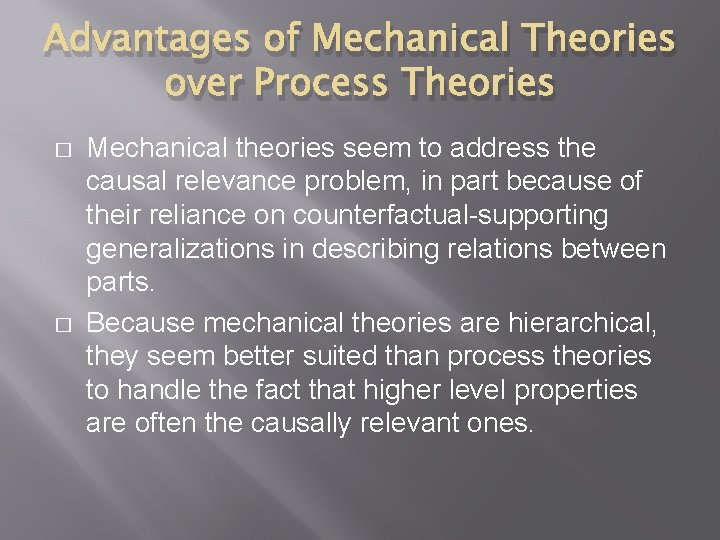 Advantages of Mechanical Theories over Process Theories

□ Mechanical theories seem to address the causal relevance problem, in part because of their reliance on counterfactual-supporting generalizations in describing relations between parts.

□ Because mechanical theories are hierarchical, they seem better suited than process theories to handle the fact that higher level properties are often the causally relevant ones.